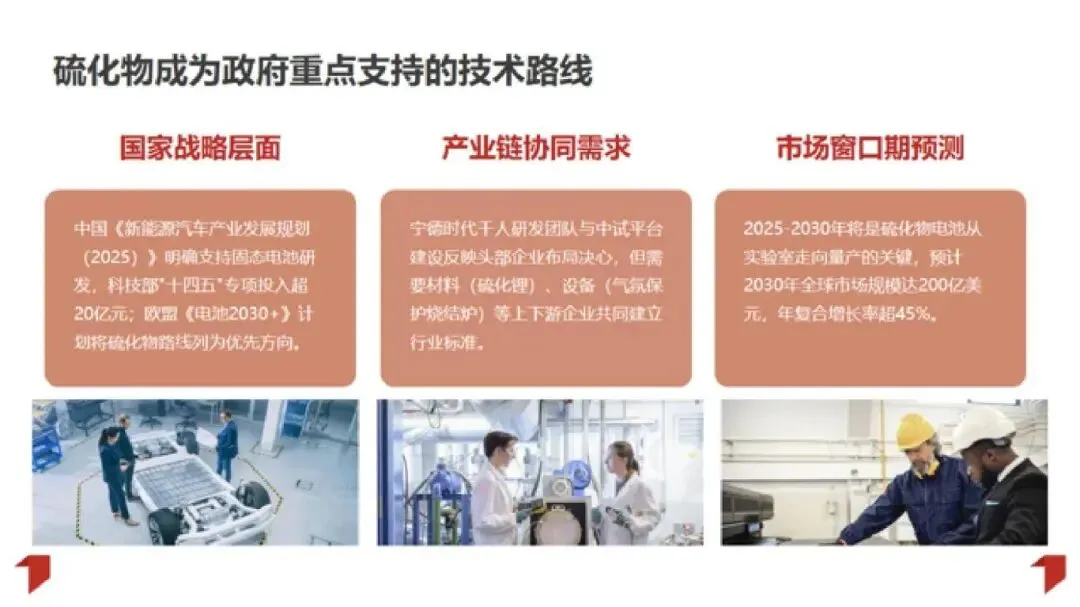 硫化物成为政府重点支持的技术路线

国家战略层面

中国《新能源汽车产业发展规划（2025）》明确支持固态电池研发，科技部"十四五"专项投入超20亿元；欧盟《电池2030+》计划将硫化物路线列为优先方向。

产业链协同需求

宁德时代千人研发团队与中试平台建设反映头部企业布局决心，但需要材料（硫化锂）、设备（气氛保护烧结炉）等上下游企业共同建立行业标准。

市场窗口期预测

2025-2030年将是硫化物电池从实验室走向量产的关键，预计2030年全球市场规模达200亿美元，年复合增长率超45%。